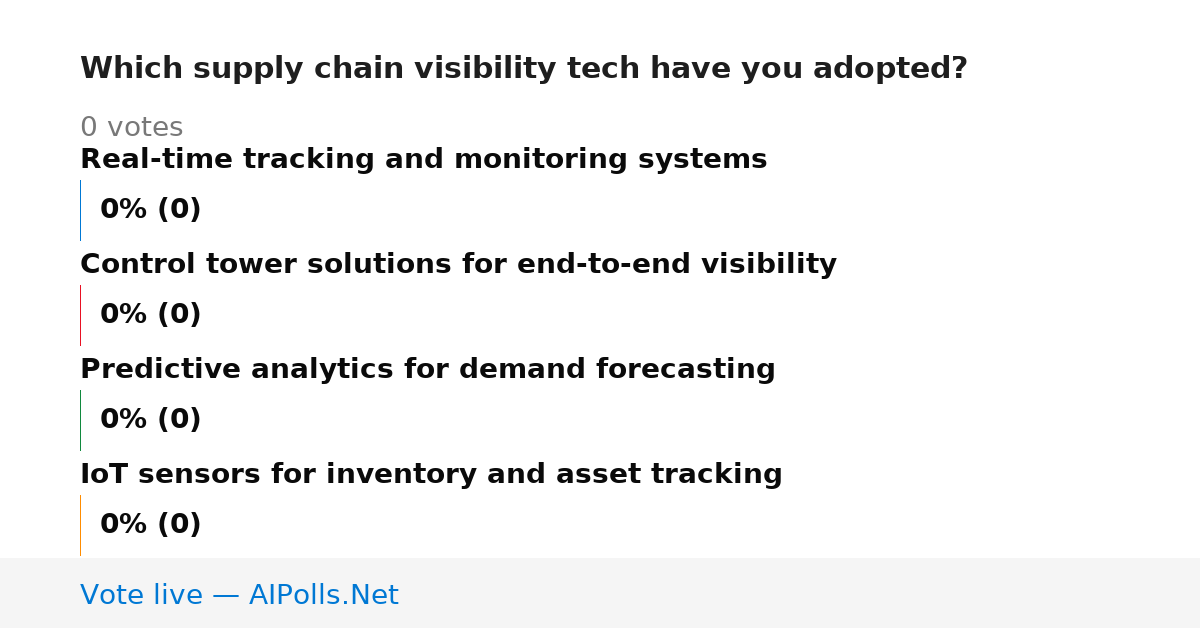 Which supply chain visibility tech have you adopted?

0 votes

Real-time tracking and monitoring systems

0% (0)

Control tower solutions for end-to-end visibility

0% (0)

Predictive analytics for demand forecasting

0% (0)

IoT sensors for inventory and asset tracking

0% (0)

Vote live — AIPolls.Net